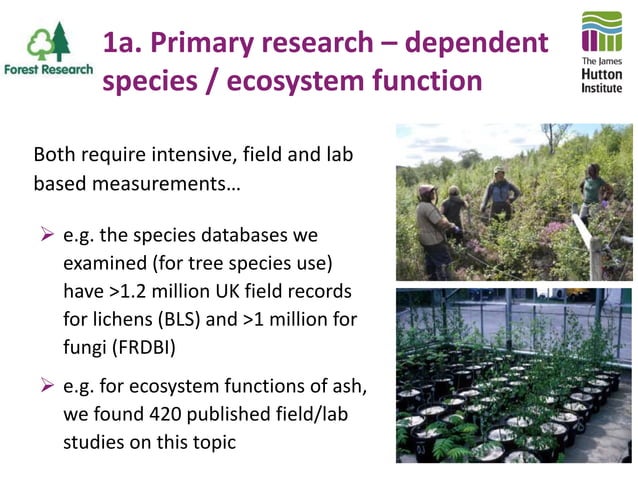 Forest Research

1a. Primary research – dependent species / ecosystem function

The James Hutton Institute

Both require intensive, field and lab based measurements…

➢ e.g. the species databases we examined (for tree species use) have >1.2 million UK field records for lichens (BLS) and >1 million for fungi (FRDBI)

➢ e.g. for ecosystem functions of ash, we found 420 published field/lab studies on this topic